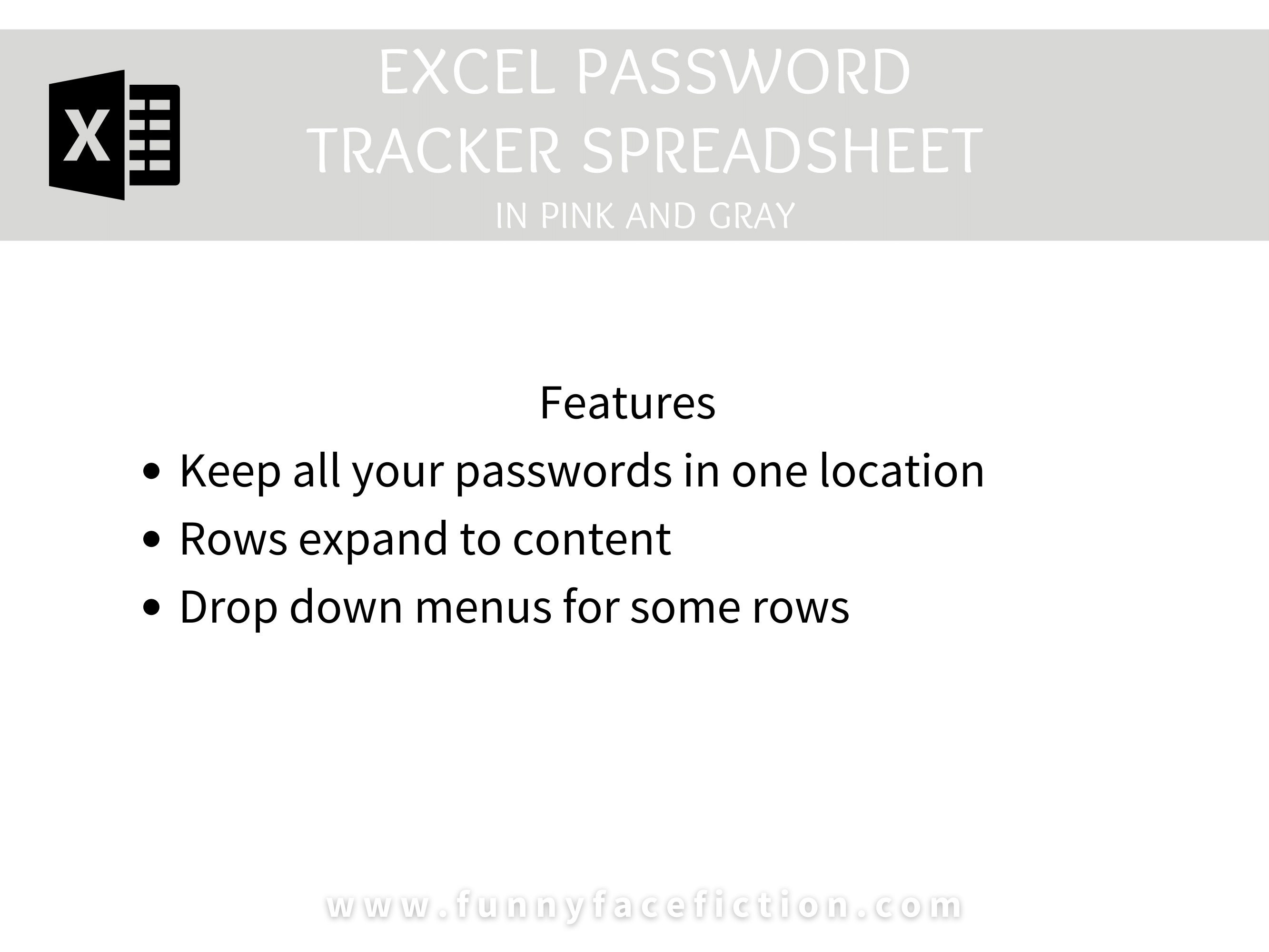 X

EXCEL PASSWORD
TRACKER SPREADSHEET
IN PINK AND GRAY

Features
• Keep all your passwords in one location
• Rows expand to content
• Drop down menus for some rows

www.funnyfacefiction.com